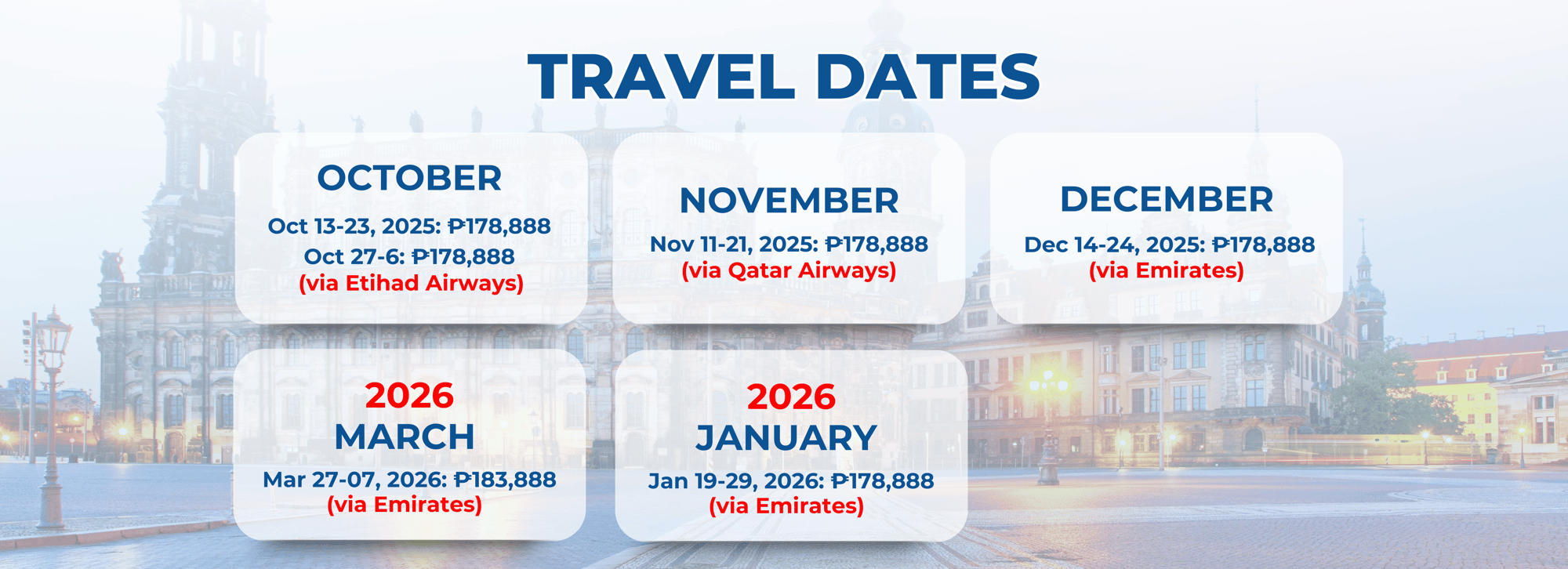 TRAVEL DATES

OCTOBER
Oct 13-23, 2025: ₱178,888
Oct 27-6: ₱178,888
(via Etihad Airways)

NOVEMBER
Nov 11-21, 2025: ₱178,888
(via Qatar Airways)

DECEMBER
Dec 14-24, 2025: ₱178,888
(via Emirates)

2026
MARCH
Mar 27-07, 2026: ₱183,888
(via Emirates)

2026
JANUARY
Jan 19-29, 2026: ₱178,888
(via Emirates)